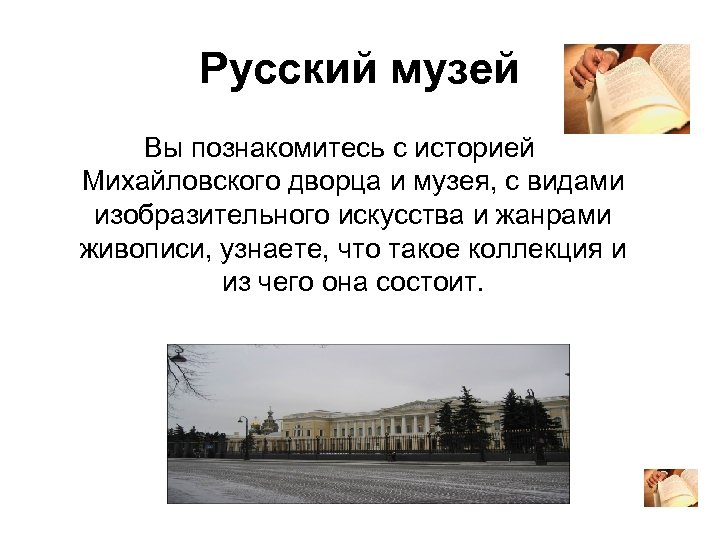 Русский музей

Вы познакомитесь с историей Михайловского дворца и музея, с видами изобразительного искусства и жанрами живописи, узнаете, что такое коллекция и из чего она состоит.